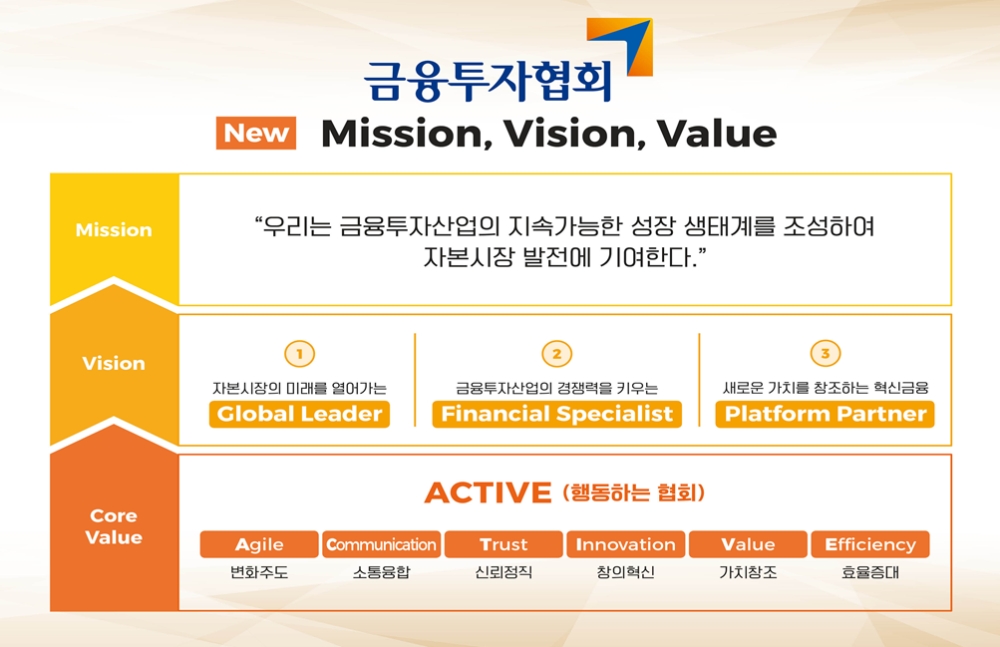 금융투자협회

New Mission, Vision, Value

Mission

"우리는 금융투자산업의 지속가능한 성장 생태계를 조성하여 자본시장 발전에 기여한다."

Vision

1
자본시장의 미래를 열어가는
Global Leader

2
금융투자산업의 경쟁력을 키우는
Financial Specialist

3
새로운 가치를 창조하는 혁신금융
Platform Partner

Core Value

ACTIVE (행동하는 협회)

| Agile | Communication | Trust | Innovation | Value | Efficiency |
|---|---|---|---|---|---|
| 변화주도 | 소통융합 | 신뢰정직 | 창의혁신 | 가치창조 | 효율증대 |